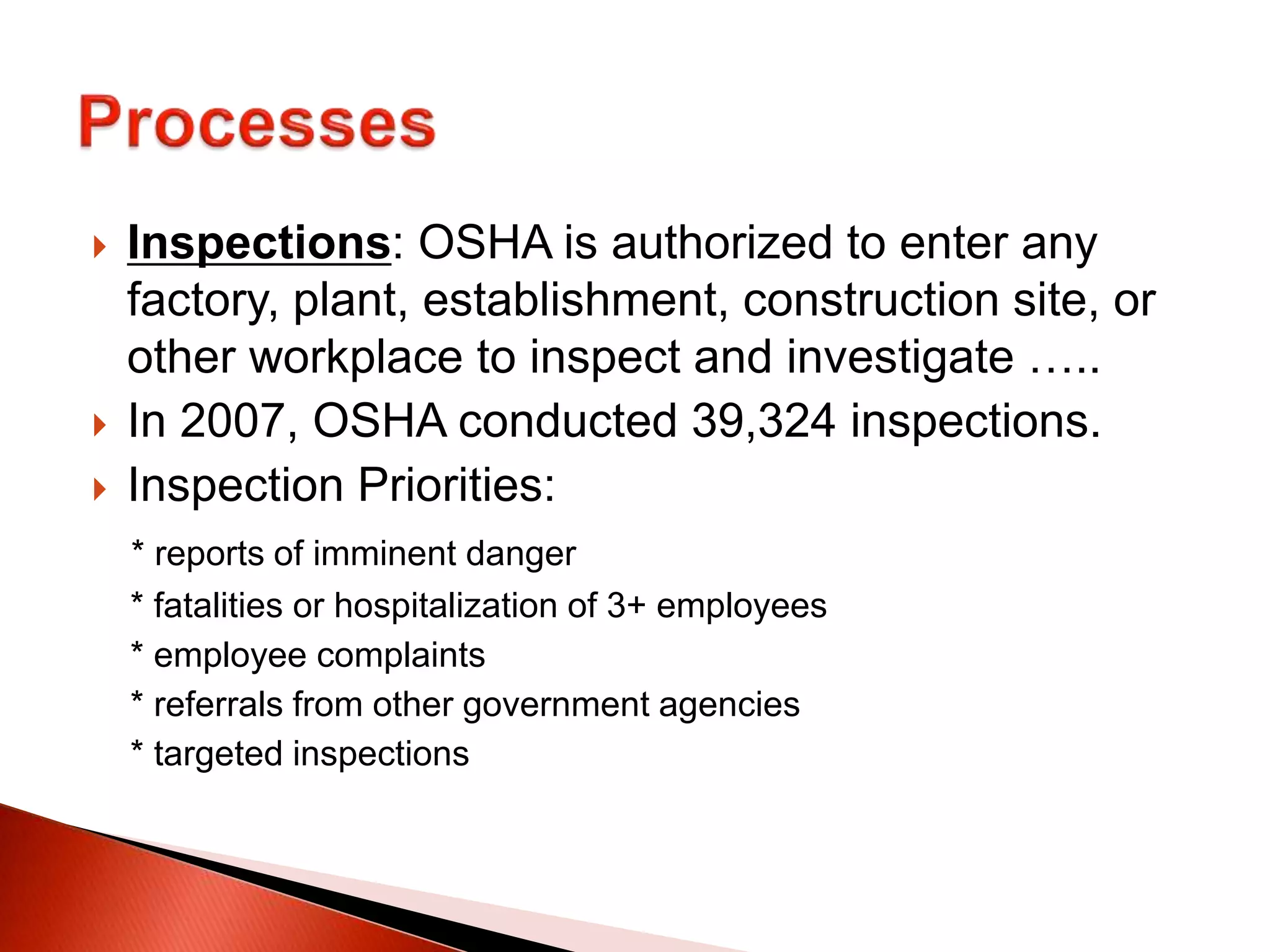 Processes

Inspections: OSHA is authorized to enter any factory, plant, establishment, construction site, or other workplace to inspect and investigate …..

In 2007, OSHA conducted 39,324 inspections.

Inspection Priorities:

* reports of imminent danger

* fatalities or hospitalization of 3+ employees

* employee complaints

* referrals from other government agencies

* targeted inspections